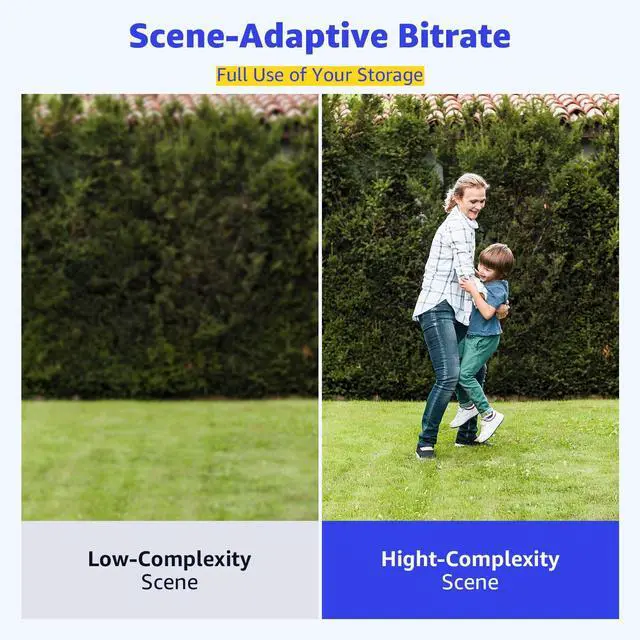 Scene-Adaptive Bitrate

Full Use of Your Storage

Low-Complexity
Scene

Hight-Complexity
Scene